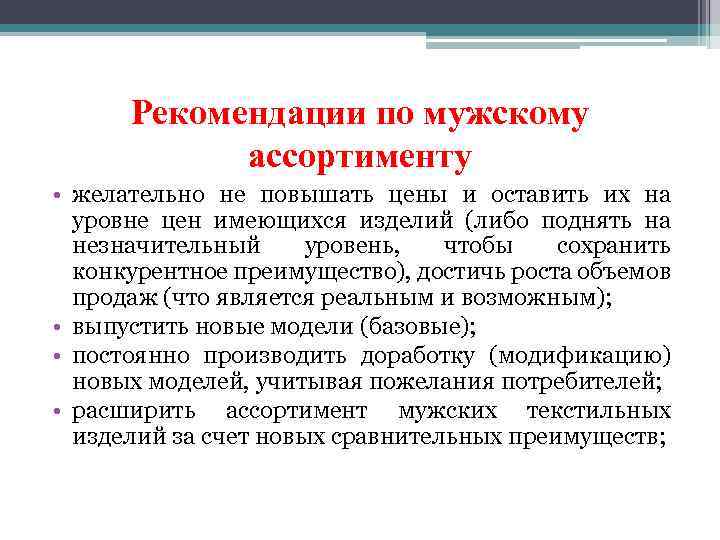 Рекомендации по мужскому ассортименту

• желательно не повышать цены и оставить их на уровне цен имеющихся изделий (либо поднять на незначительный уровень, чтобы сохранить конкурентное преимущество), достичь роста объемов продаж (что является реальным и возможным);
• выпустить новые модели (базовые);
• постоянно производить доработку (модификацию) новых моделей, учитывая пожелания потребителей;
• расширить ассортимент мужских текстильных изделий за счет новых сравнительных преимуществ;